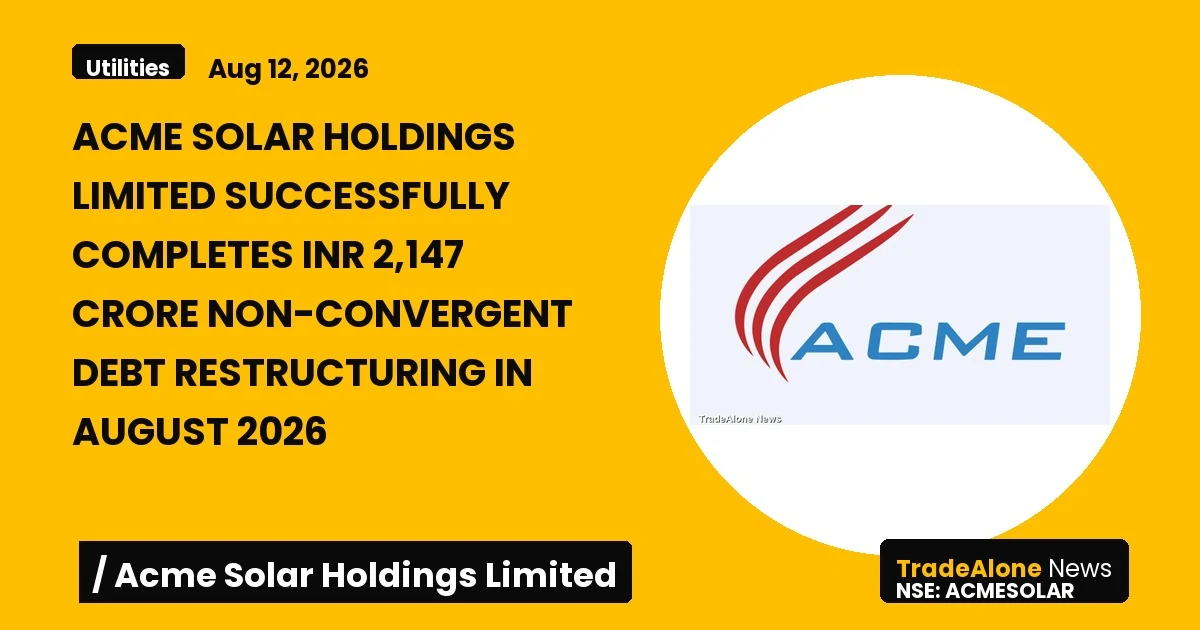 Utilities
Aug 12, 2026

ACME SOLAR HOLDINGS LIMITED SUCCESSFULLY COMPLETES INR 2,147 CRORE NON-CONVERGENT DEBT RESTRUCTURING IN AUGUST 2026

ACME

TradeAlone News

/ Acme Solar Holdings Limited

TradeAlone News
NSE: ACMESOLAR